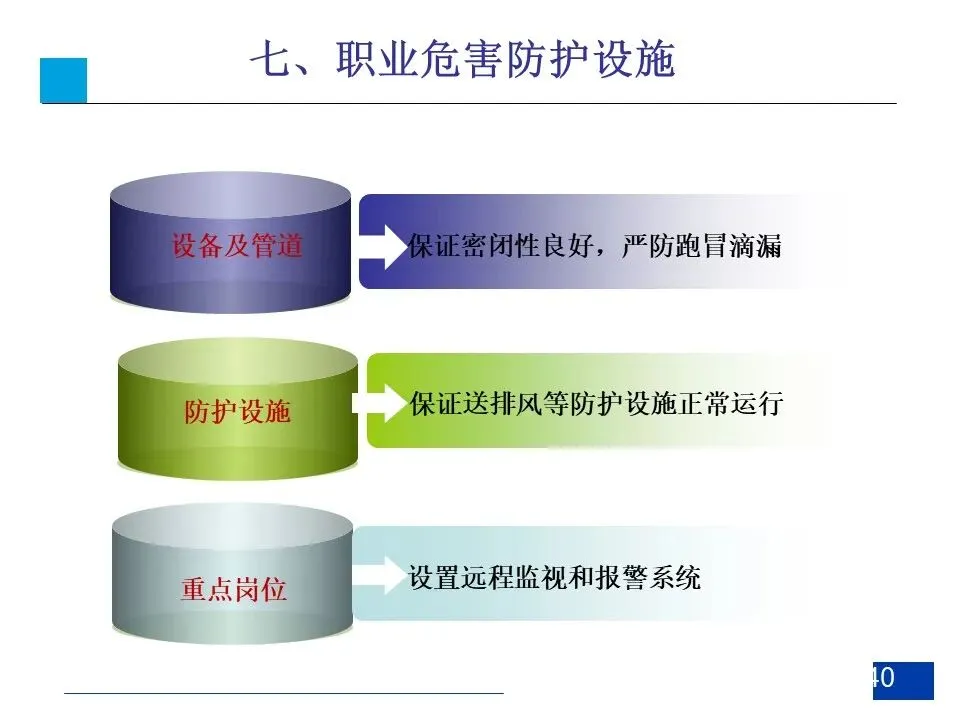 七、职业危害防护设施

设备及管道

保证密闭性良好，严防跑冒滴漏

防护设施

保证送排风等防护设施正常运行

重点岗位

设置远程监视和报警系统

40